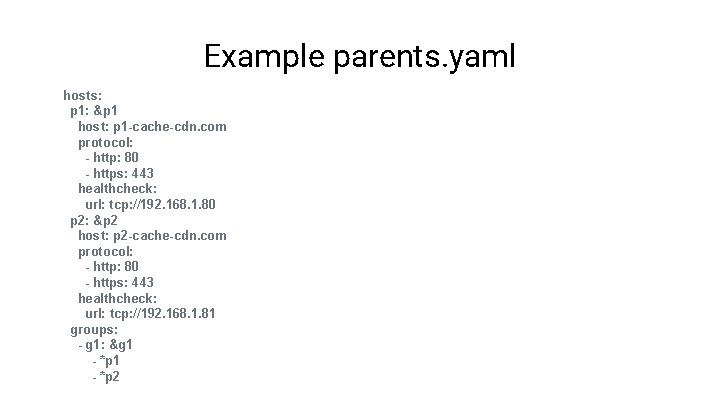 Example parents.yaml

hosts:
  p1: &p1
    host: p1-cache-cdn.com
    protocol:
      - http: 80
      - https: 443
    healthcheck:
      url: tcp://192.168.1.80
  p2: &p2
    host: p2-cache-cdn.com
    protocol:
      - http: 80
      - https: 443
    healthcheck:
      url: tcp://192.168.1.81
  groups:
    - g1: &g1
        - *p1
        - *p2